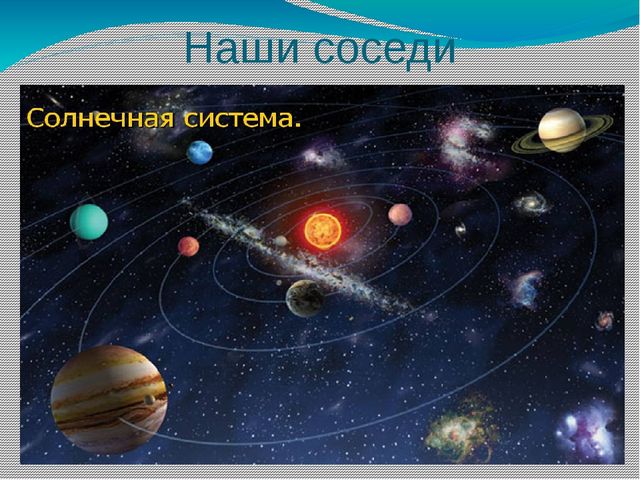 Наши соседи

Солнечная система.